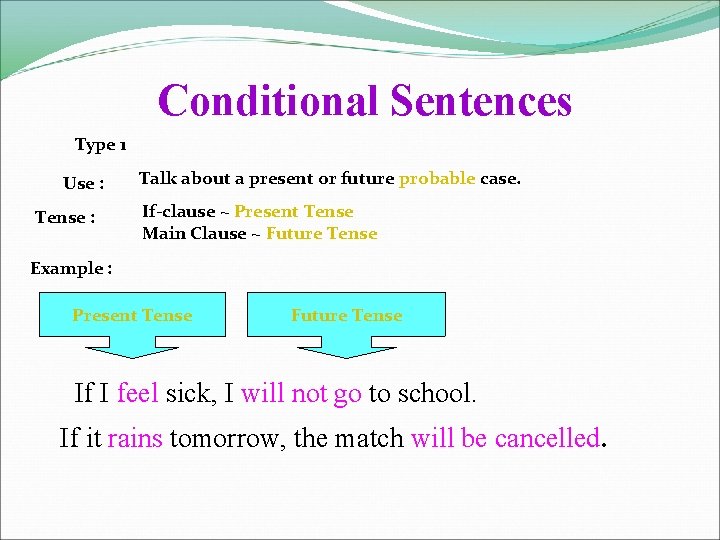 Conditional Sentences

Type 1

Use : Talk about a present or future probable case.

Tense : If-clause ~ Present Tense
Main Clause ~ Future Tense

Example :

Present Tense

Future Tense

If I feel sick, I will not go to school.

If it rains tomorrow, the match will be cancelled.